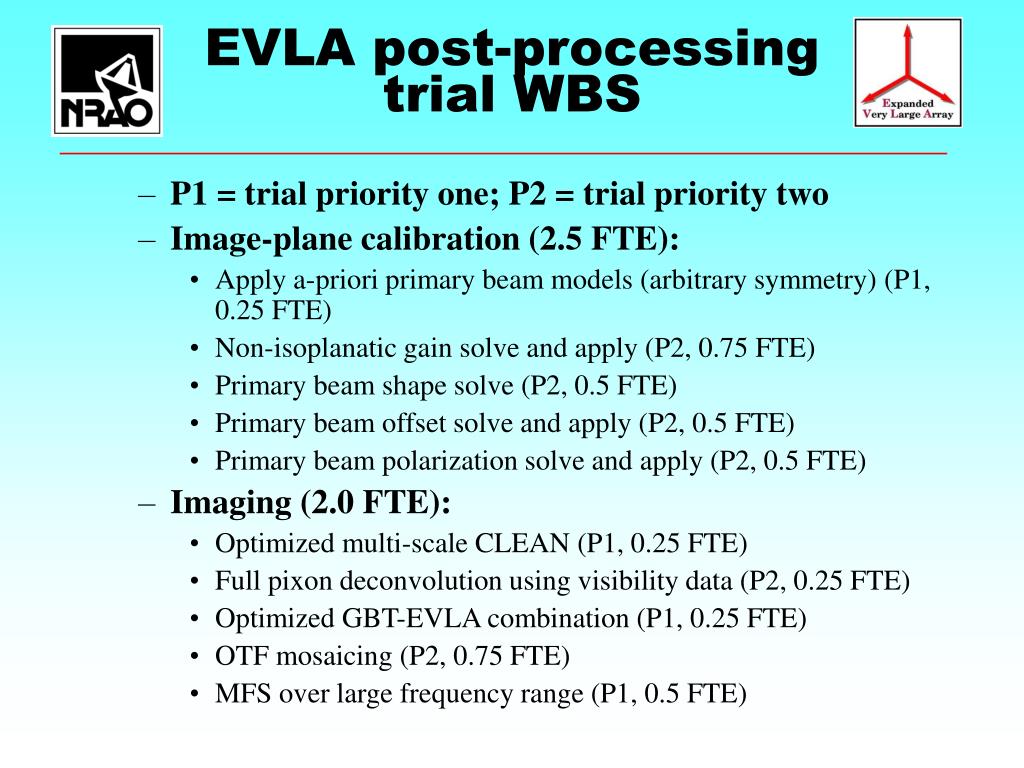 NRAO

EVLA post-processing trial WBS

Expanded Very Large Array

– P1 = trial priority one; P2 = trial priority two
– Image-plane calibration (2.5 FTE):
• Apply a-priori primary beam models (arbitrary symmetry) (P1, 0.25 FTE)
• Non-isoplanatic gain solve and apply (P2, 0.75 FTE)
• Primary beam shape solve (P2, 0.5 FTE)
• Primary beam offset solve and apply (P2, 0.5 FTE)
• Primary beam polarization solve and apply (P2, 0.5 FTE)
– Imaging (2.0 FTE):
• Optimized multi-scale CLEAN (P1, 0.25 FTE)
• Full pixon deconvolution using visibility data (P2, 0.25 FTE)
• Optimized GBT-EVLA combination (P1, 0.25 FTE)
• OTF mosaicing (P2, 0.75 FTE)
• MFS over large frequency range (P1, 0.5 FTE)